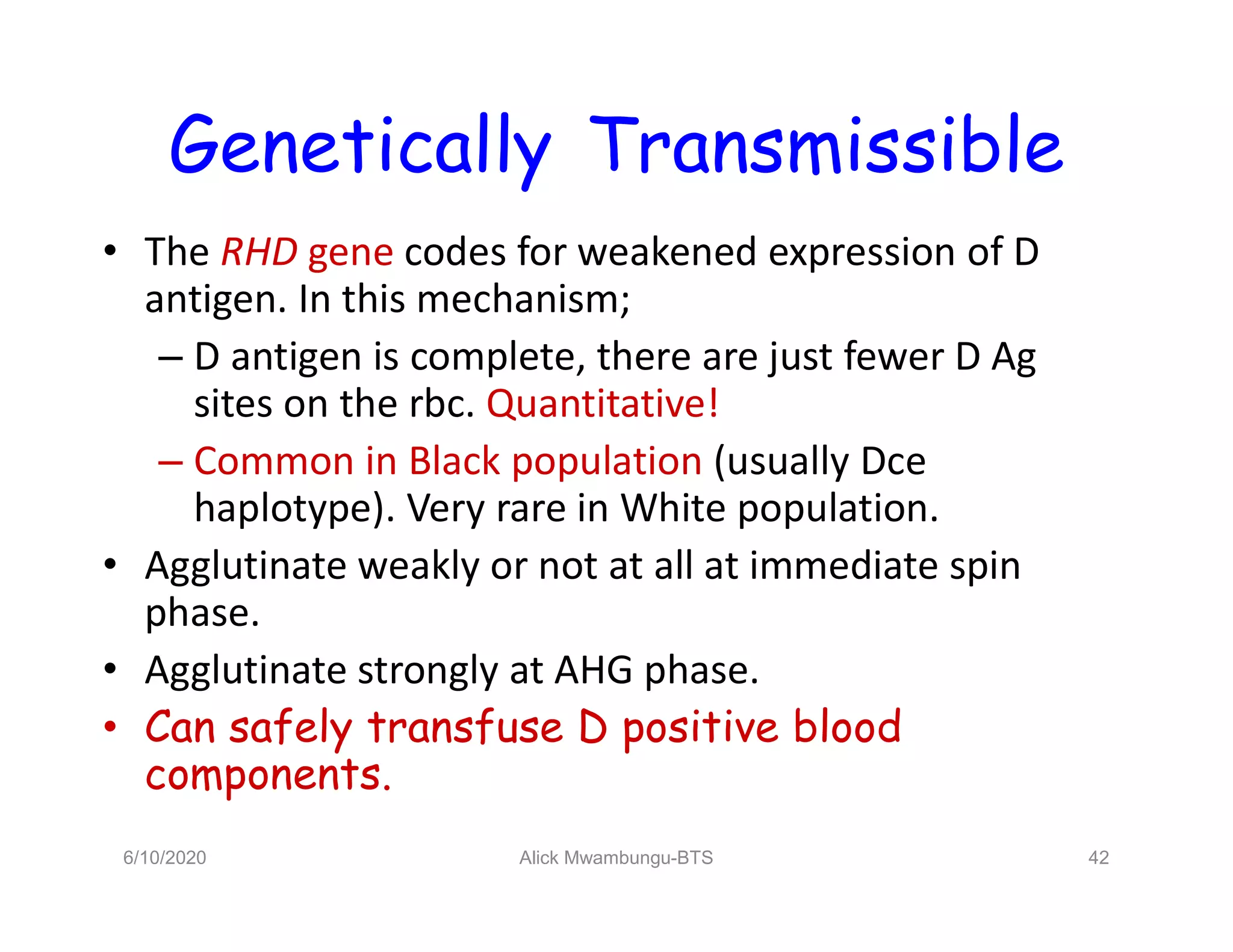 Genetically Transmissible

• The RHD gene codes for weakened expression of D antigen. In this mechanism;
– D antigen is complete, there are just fewer D Ag sites on the rbc. Quantitative!
– Common in Black population (usually Dce haplotype). Very rare in White population.
• Agglutinate weakly or not at all at immediate spin phase.
• Agglutinate strongly at AHG phase.
• Can safely transfuse D positive blood components.

6/10/2020 Alick Mwambungu-BTS 42